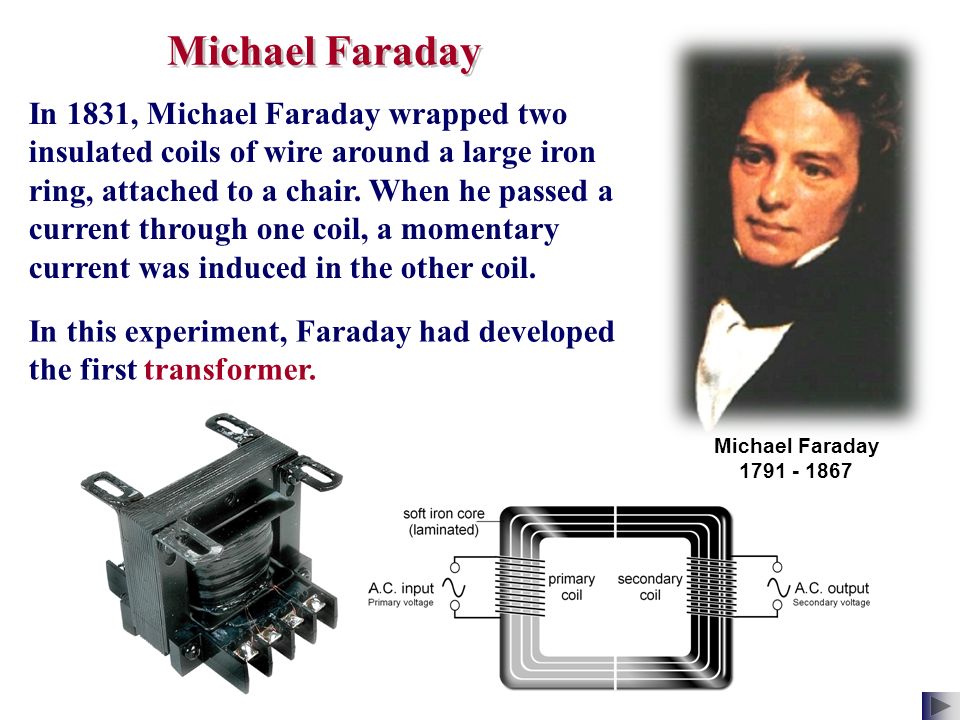 Michael Faraday

In 1831, Michael Faraday wrapped two insulated coils of wire around a large iron ring, attached to a chair. When he passed a current through one coil, a momentary current was induced in the other coil.

In this experiment, Faraday had developed the first transformer.

Michael Faraday
1791 - 1867

soft iron core
(laminated)

A.C. input
Primary voltage

primary
coil

secondary
coil

A.C. output
Secondary voltage